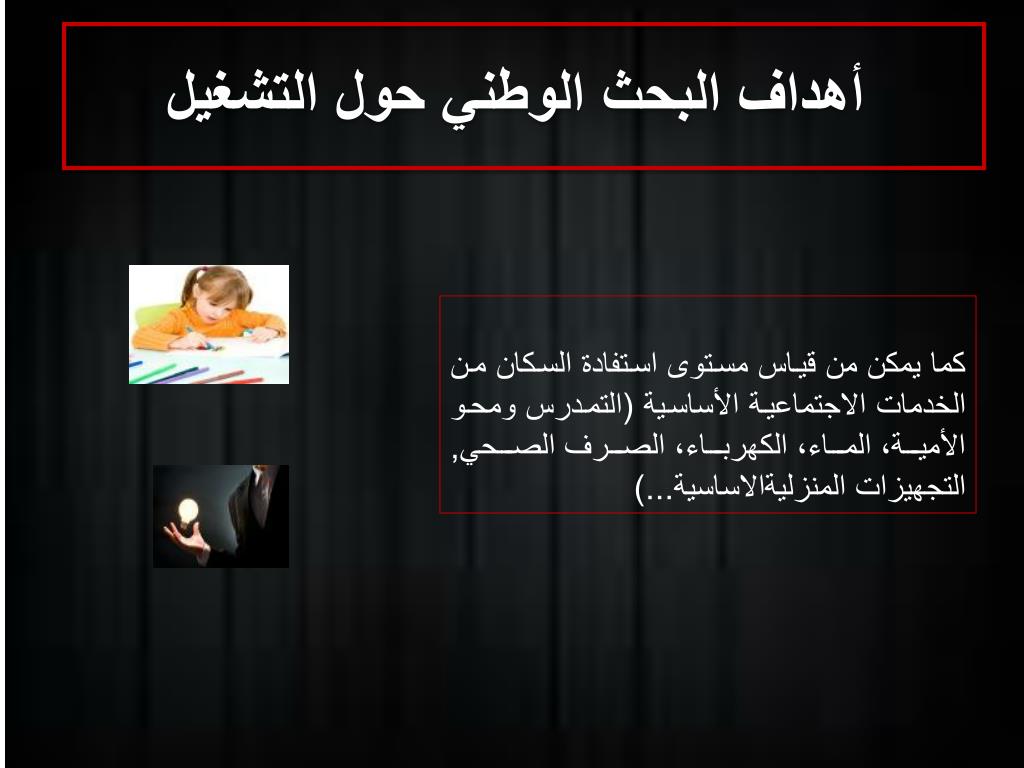 أهداف البحث الوطني حول التشغيل

كما يمكن من قياس مستوى استفادة السكان من الخدمات الاجتماعية الأساسية (التمدرس ومحو الأمية، الماء، الكهرباء، الصرف الصحي, التجهيزات المنزليةالاساسية...)